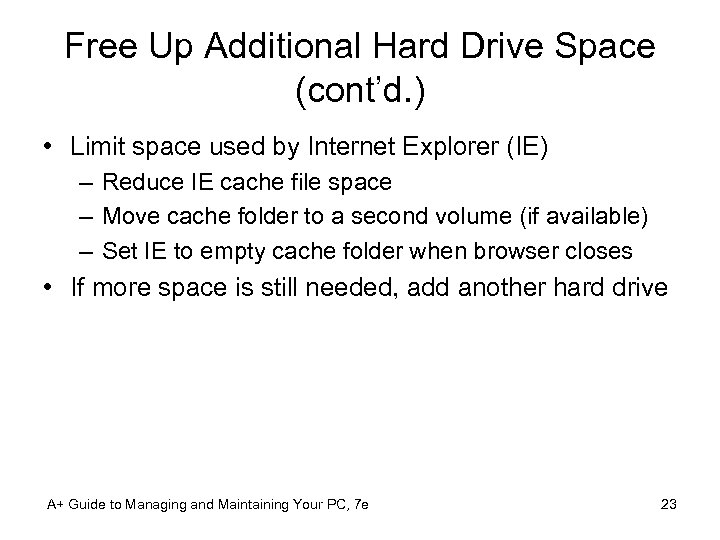 Free Up Additional Hard Drive Space (cont'd.)

• Limit space used by Internet Explorer (IE)
– Reduce IE cache file space
– Move cache folder to a second volume (if available)
– Set IE to empty cache folder when browser closes
• If more space is still needed, add another hard drive

A+ Guide to Managing and Maintaining Your PC, 7e

23